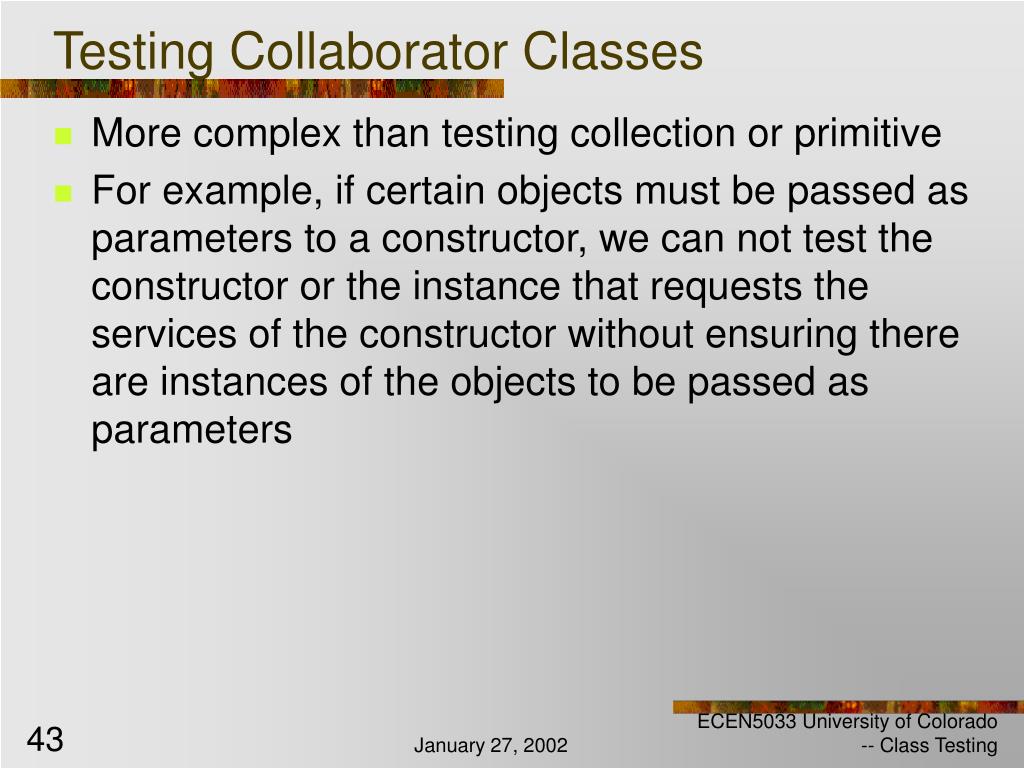 Testing Collaborator Classes

- More complex than testing collection or primitive
- For example, if certain objects must be passed as parameters to a constructor, we can not test the constructor or the instance that requests the services of the constructor without ensuring there are instances of the objects to be passed as parameters

43

January 27, 2002

ECEN5033 University of Colorado -- Class Testing